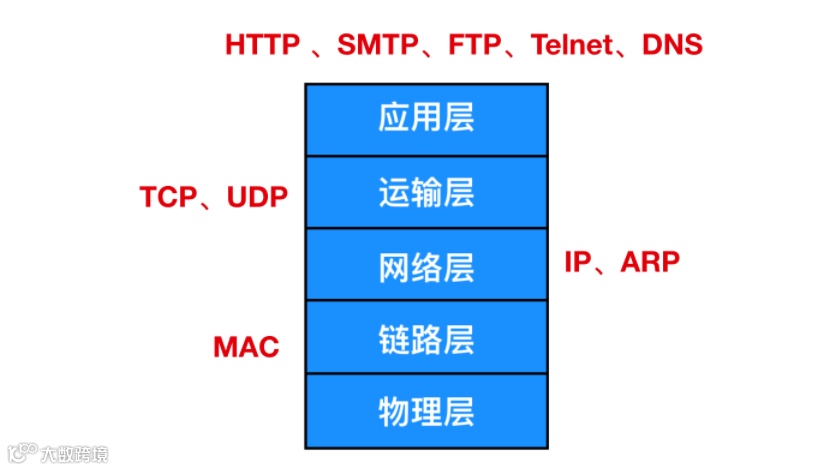 HTTP 、SMTP、FTP、Telnet、DNS

应用层

TCP、UDP

运输层

网络层

IP、ARP

MAC

链路层

物理层

大数跨境